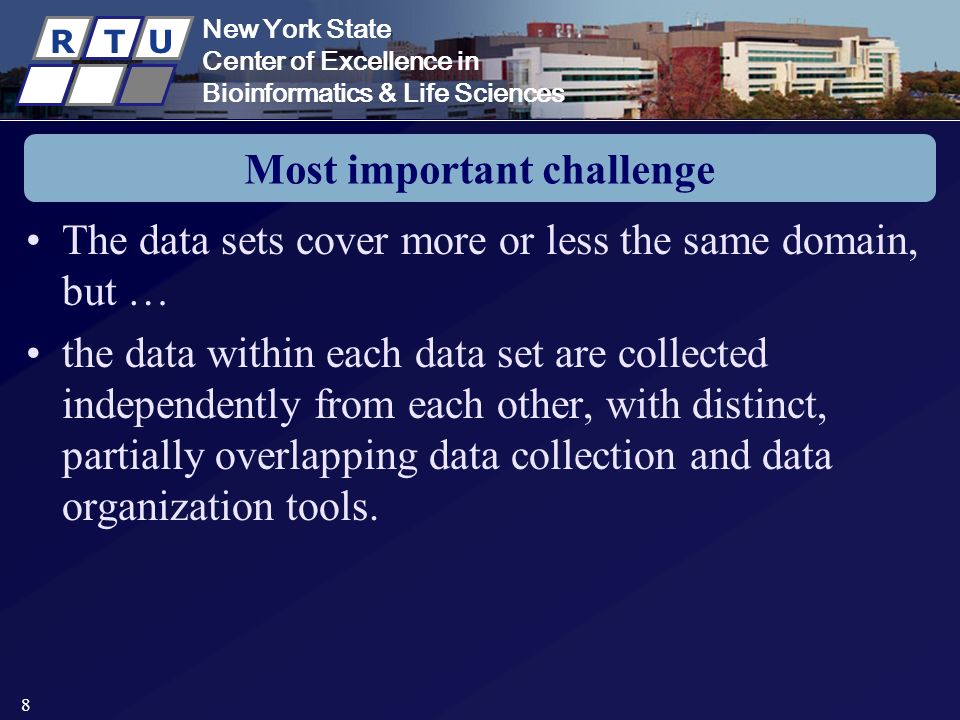 R T U

New York State
Center of Excellence in
Bioinformatics & Life Sciences

Most important challenge

• The data sets cover more or less the same domain, but …

• the data within each data set are collected independently from each other, with distinct, partially overlapping data collection and data organization tools.

8